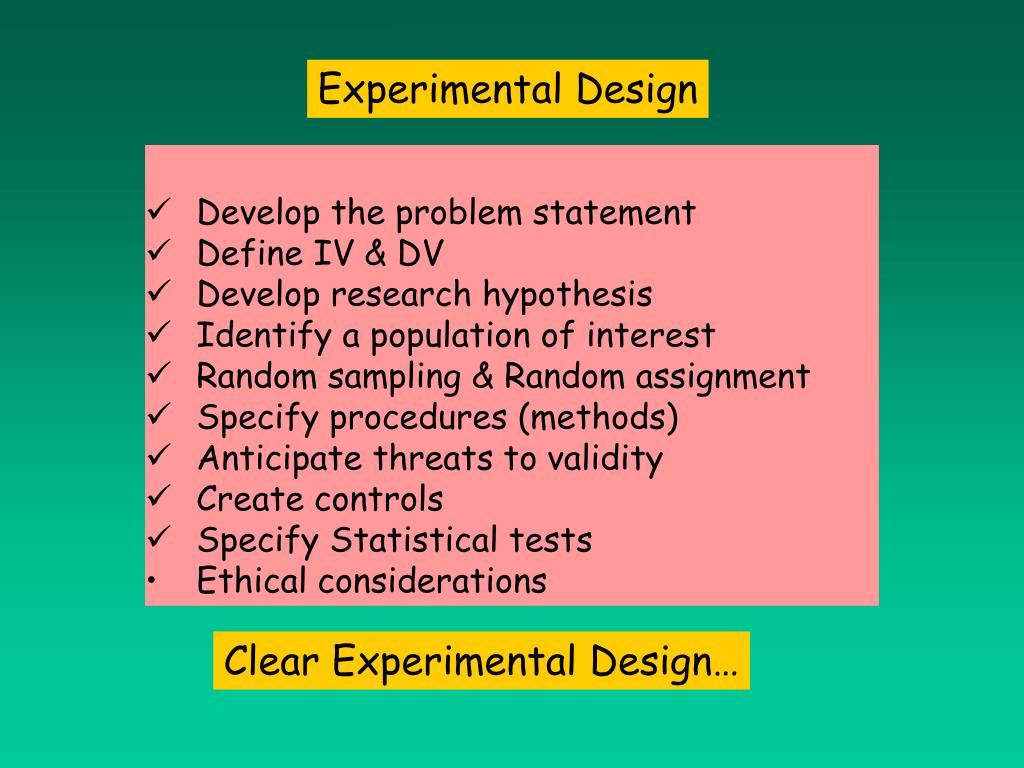 Experimental Design

✓ Develop the problem statement
✓ Define IV & DV
✓ Develop research hypothesis
✓ Identify a population of interest
✓ Random sampling & Random assignment
✓ Specify procedures (methods)
✓ Anticipate threats to validity
✓ Create controls
✓ Specify Statistical tests
• Ethical considerations

Clear Experimental Design…